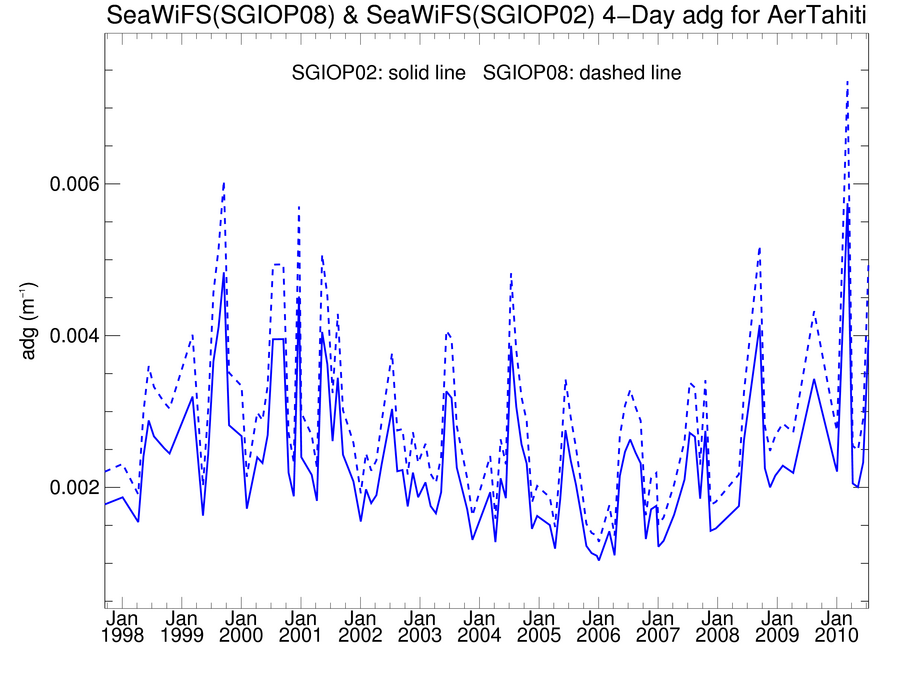 SeaWiFS(SGIOP08) & SeaWiFS(SGIOP02) 4−Day adg for AerTahiti

SGIOP02: solid line SGIOP08: dashed line

adg ($m^{-1}$)

0.006
0.004
0.002

Jan 1998
Jan 1999
Jan 2000
Jan 2001
Jan 2002
Jan 2003
Jan 2004
Jan 2005
Jan 2006
Jan 2007
Jan 2008
Jan 2009
Jan 2010